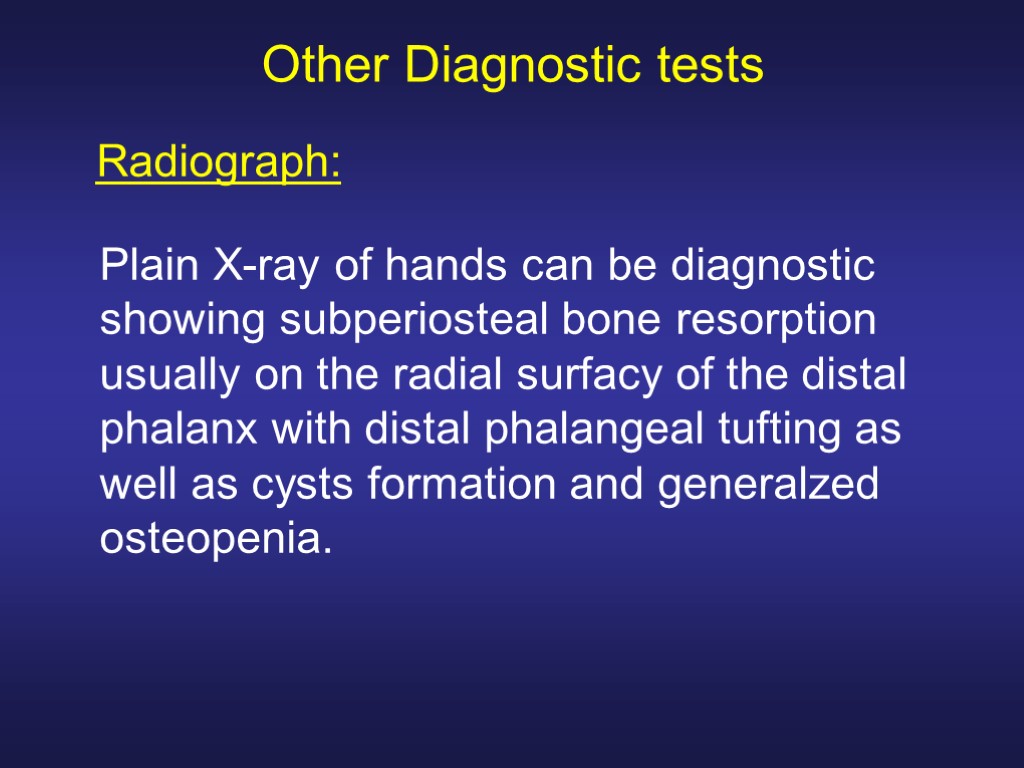 Other Diagnostic tests

Radiograph:

Plain X-ray of hands can be diagnostic showing subperiosteal bone resorption usually on the radial surfacy of the distal phalanx with distal phalangeal tufting as well as cysts formation and generalzed osteopenia.